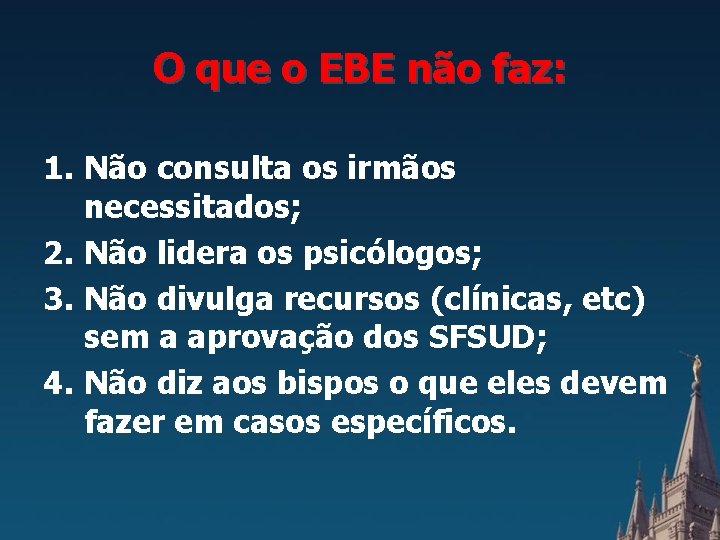 O que o EBE não faz:

1. Não consulta os irmãos necessitados;
2. Não lidera os psicólogos;
3. Não divulga recursos (clínicas, etc) sem a aprovação dos SFSUD;
4. Não diz aos bispos o que eles devem fazer em casos específicos.